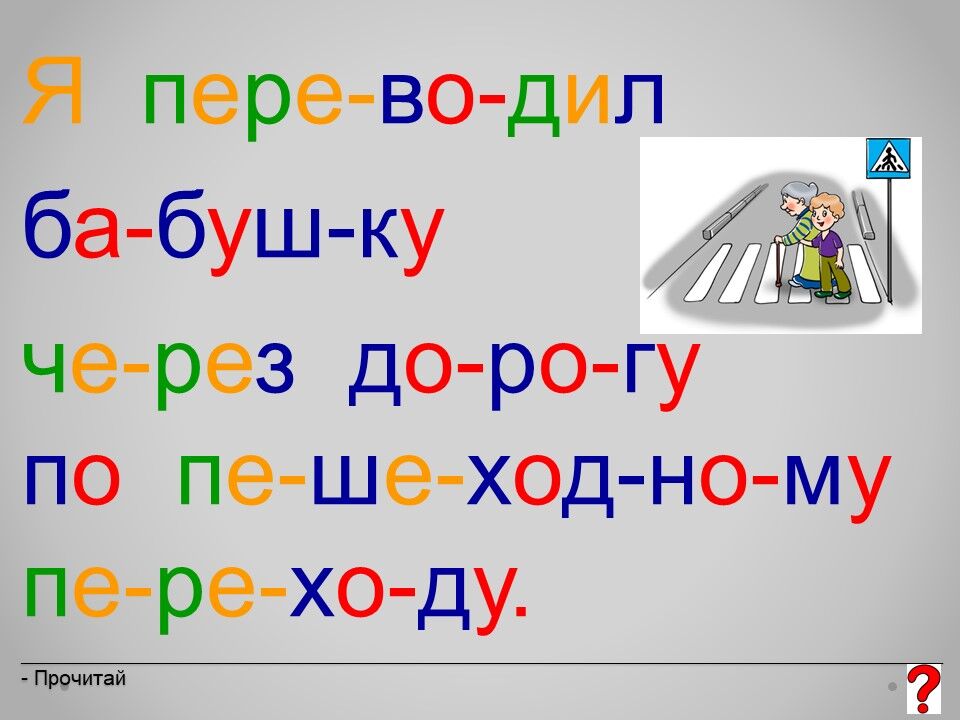 Я пере-во-дил

ба-буш-ку

че-рез до-ро-гу

по пе-ше-ход-но-му

пе-ре-хо-ду.

- Прочитай

?